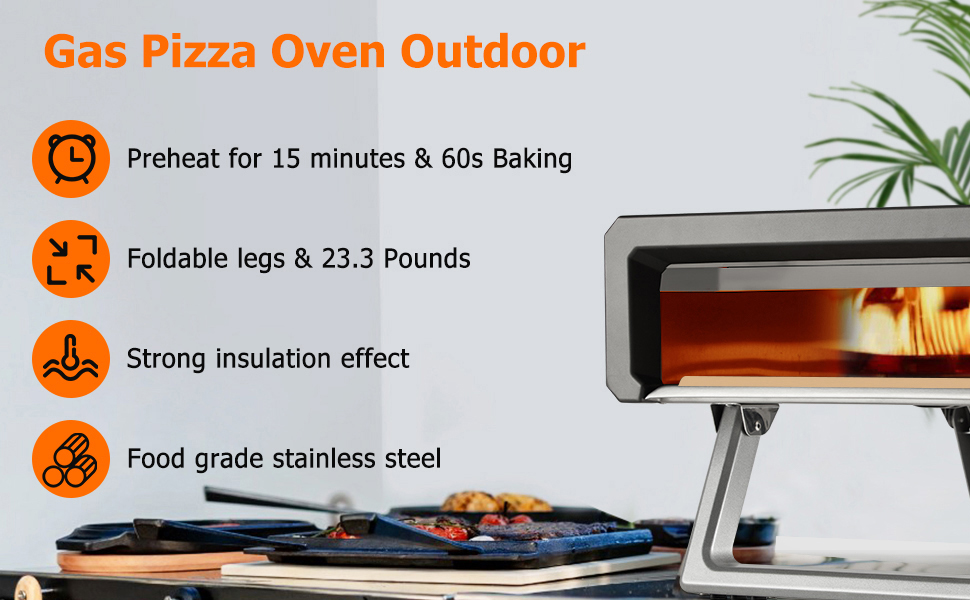 Gas Pizza Oven Outdoor

Preheat for 15 minutes & 60s Baking

Foldable legs & 23.3 Pounds

Strong insulation effect

Food grade stainless steel